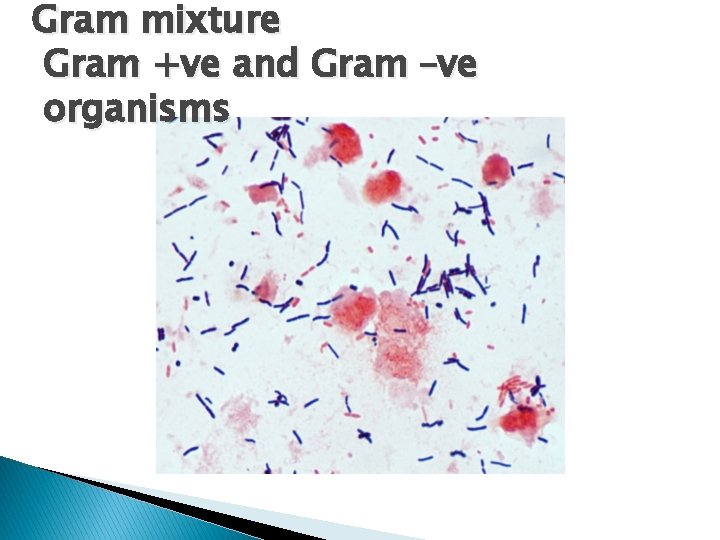 Gram mixture
Gram +ve and Gram –ve organisms